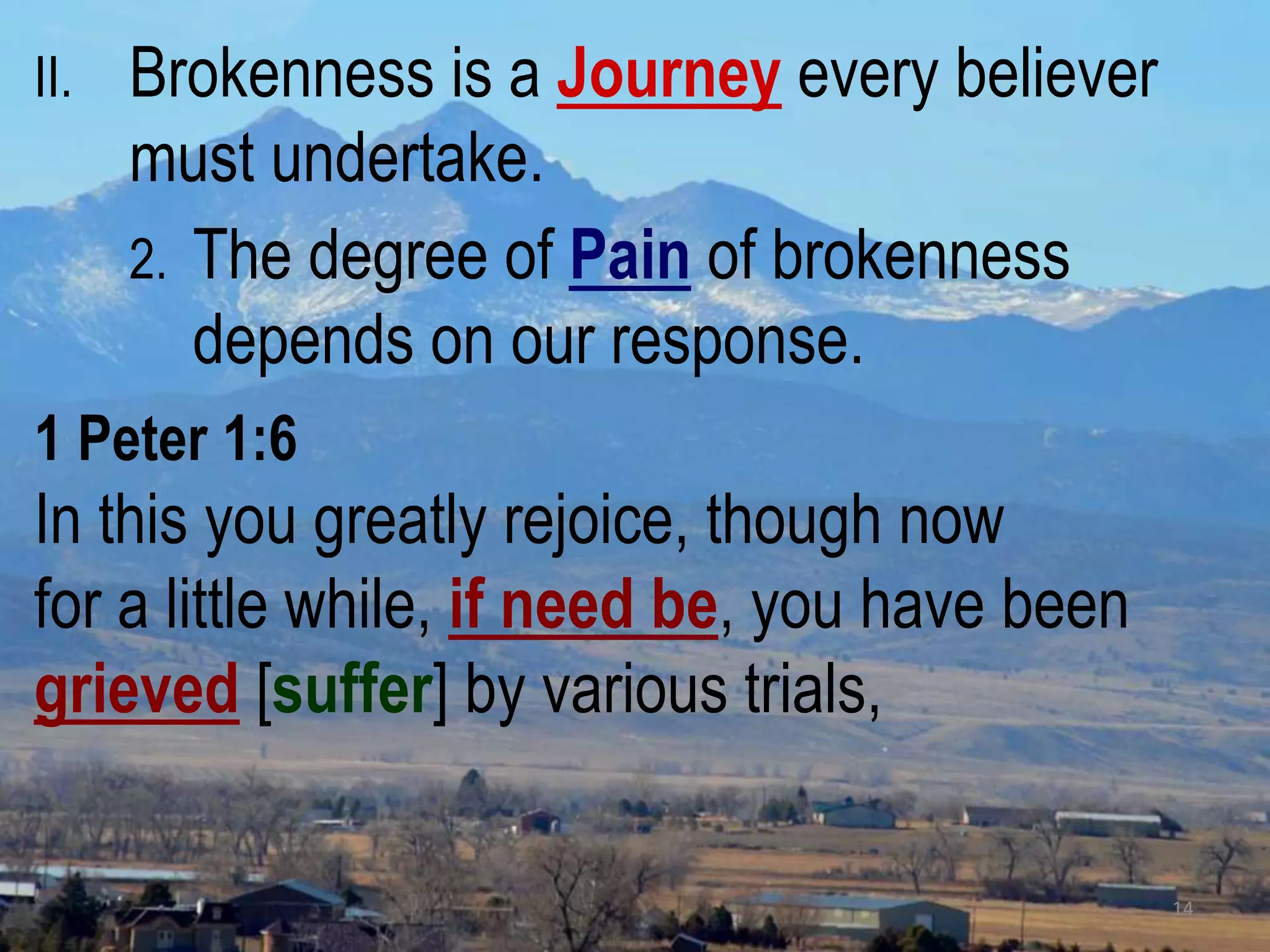 II. Brokenness is a Journey every believer must undertake.

2. The degree of Pain of brokenness depends on our response.

1 Peter 1:6

In this you greatly rejoice, though now for a little while, if need be, you have been grieved [suffer] by various trials,

14